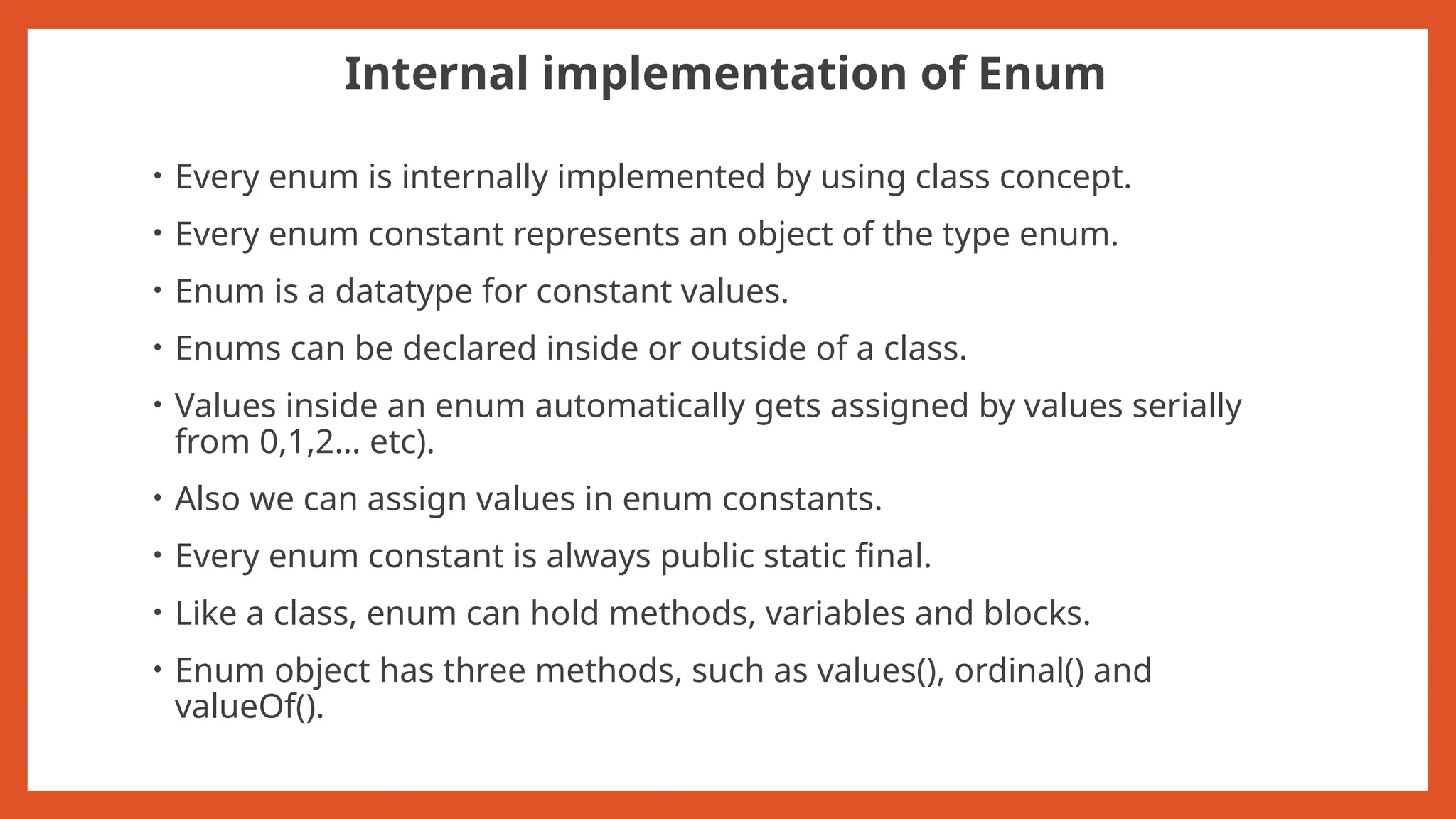 Internal implementation of Enum

• Every enum is internally implemented by using class concept.

• Every enum constant represents an object of the type enum.

• Enum is a datatype for constant values.

• Enums can be declared inside or outside of a class.

• Values inside an enum automatically gets assigned by values serially from 0,1,2... etc).

• Also we can assign values in enum constants.

• Every enum constant is always public static final.

• Like a class, enum can hold methods, variables and blocks.

• Enum object has three methods, such as values(), ordinal() and valueOf().